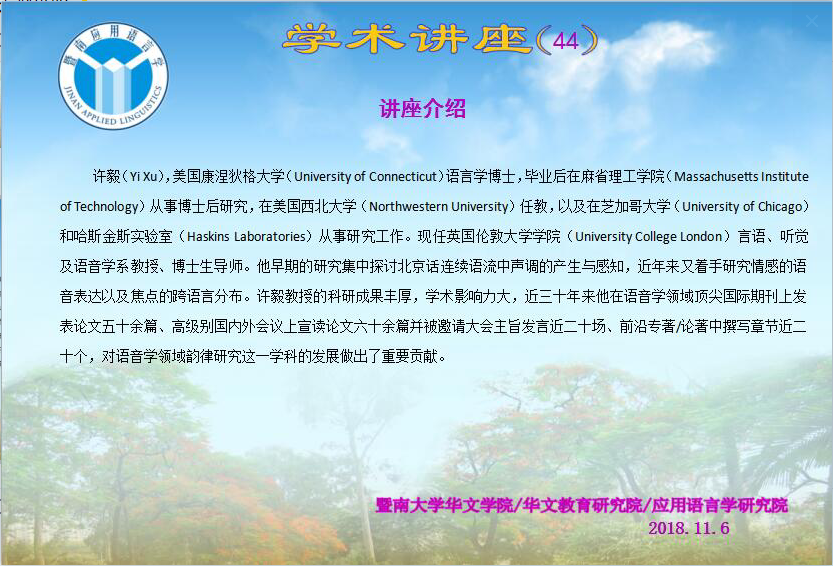 暨南应用语言学

JINAN APPLIED LINGUISTICS

学术讲座(44)

讲座介绍

许毅（Yi Xu），美国康涅狄格大学（University of Connecticut）语言学博士，毕业后在麻省理工学院（Massachusetts Institute of Technology）从事博士后研究，在美国西北大学（Northwestern University）任教，以及在芝加哥大学（University of Chicago）和哈斯金斯实验室（Haskins Laboratories）从事研究工作。现任英国伦敦大学学院（University College London）言语、听觉及语音学系教授、博士生导师。他早期的研究集中探讨北京话连续语流中声调的产生与感知，近年来又着手研究情感的语音表达以及焦点的跨语言分布。许毅教授的科研成果丰厚，学术影响力大，近三十年来他在语音学领域顶尖国际期刊上发表论文五十余篇、高级别国内外会议上宣读论文六十余篇并被邀请大会主旨发言近二十场、前沿专著/论著中撰写章节近二十个，对语音学领域韵律研究这一学科的发展做出了重要贡献。

暨南大学华文学院/华文教育研究院/应用语言学研究院

2018.11.6